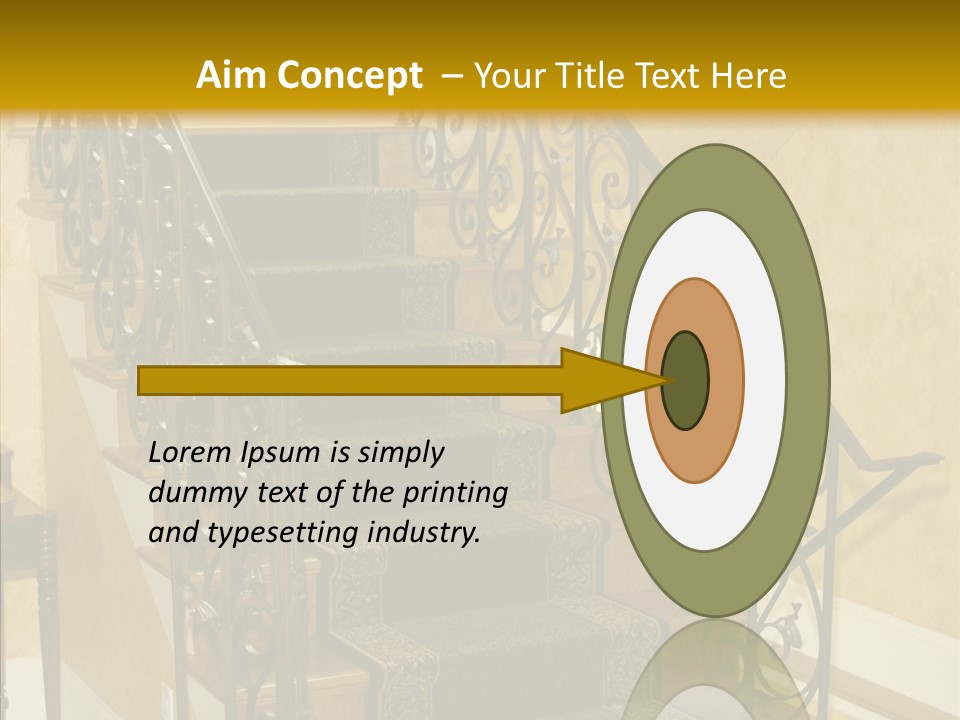 Aim Concept – Your Title Text Here

Lorem Ipsum is simply dummy text of the printing and typesetting industry.